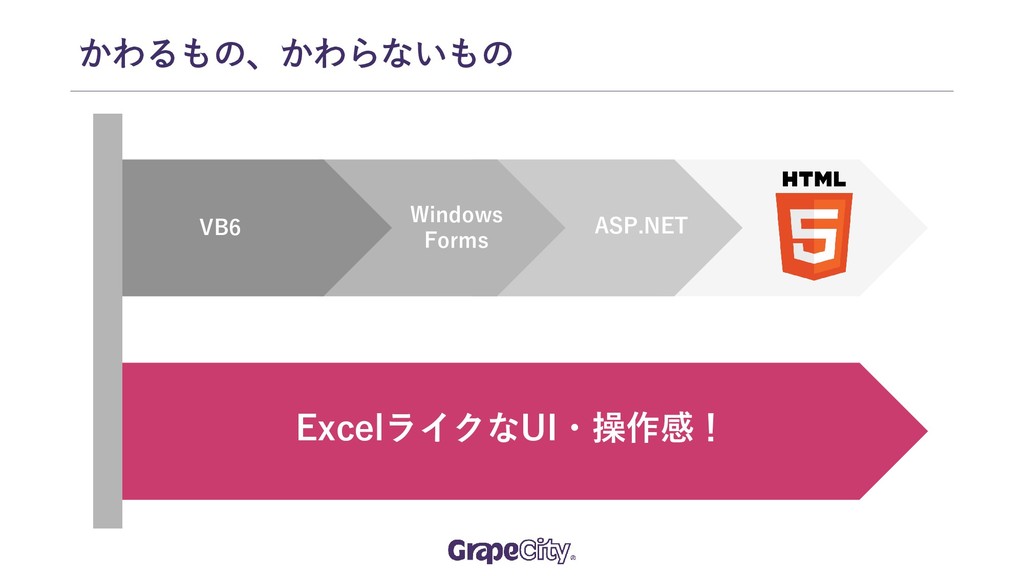 かわるもの、かわらないもの

VB6

Windows Forms

ASP.NET

HTML 5

ExcelライクなUI・操作感！

GrapeCity®